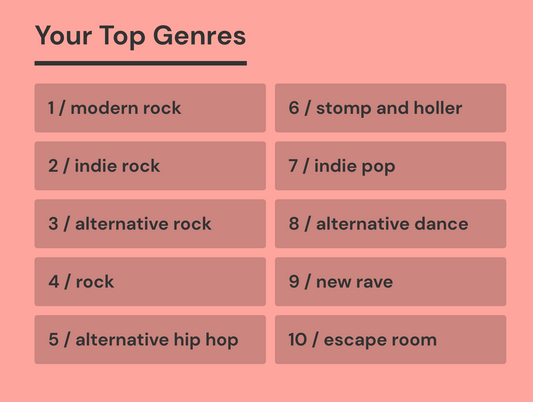 Your Top Genres

1 / modern rock

2 / indie rock

3 / alternative rock

4 / rock

5 / alternative hip hop

6 / stomp and holler

7 / indie pop

8 / alternative dance

9 / new rave

10 / escape room